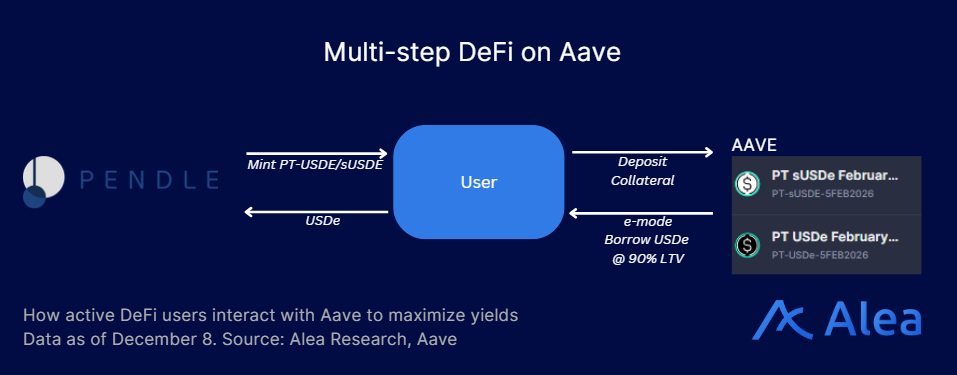 Multi-step DeFi on Aave

PENDLE

Mint PT-USDE/sUSDE

USDe

User

Deposit Collateral

e-mode Borrow USDe @ 90% LTV

AAVE

PT sUSDe Februar...
PT-sUSDE-5FEB2026

PT USDe February...
PT-USDe-5FEB2026

How active DeFi users interact with Aave to maximize yields
Data as of December 8. Source: Alea Research, Aave

Alea